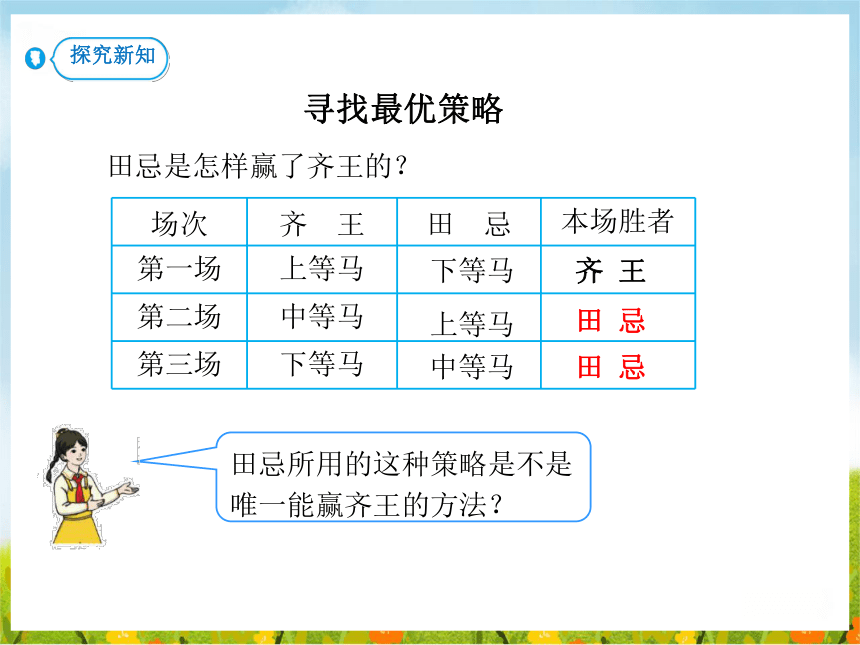 探究新知

寻找最优策略

田忌是怎样赢了齐王的?

| 场次 | 齐　王 | 田　忌 | 本场胜者 |
|---|---|---|---|
| 第一场 | 上等马 | 下等马 | 齐 王 |
| 第二场 | 中等马 | 上等马 | 田 忌 |
| 第三场 | 下等马 | 中等马 | 田 忌 |

田忌所用的这种策略是不是唯一能赢齐王的方法?